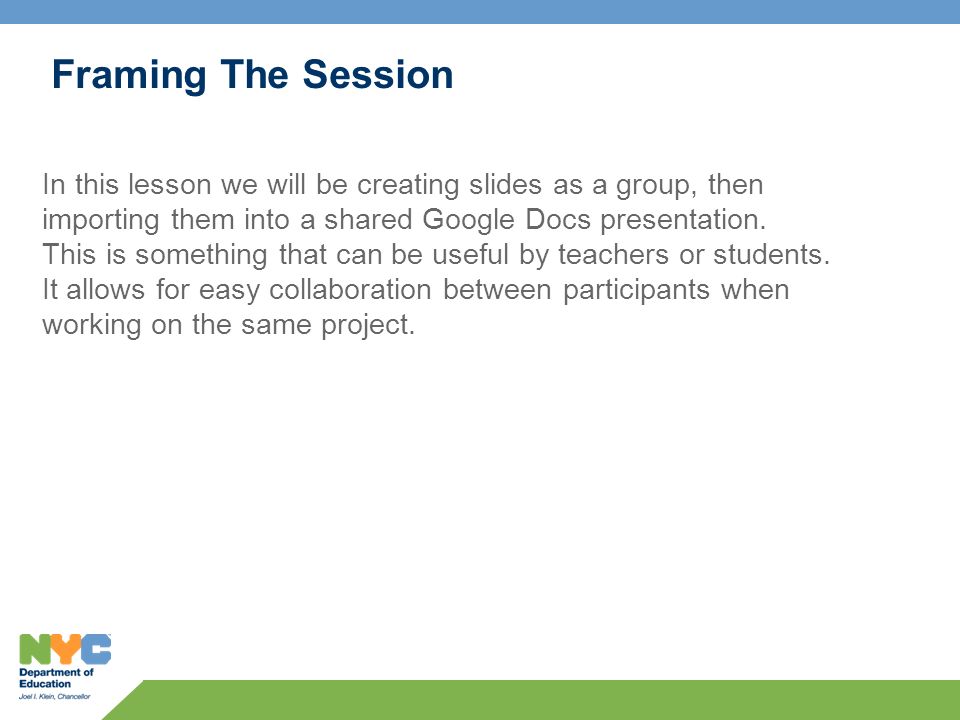 Framing The Session

In this lesson we will be creating slides as a group, then importing them into a shared Google Docs presentation. This is something that can be useful by teachers or students. It allows for easy collaboration between participants when working on the same project.

NYC
Department of Education
Joel I. Klein, Chancellor